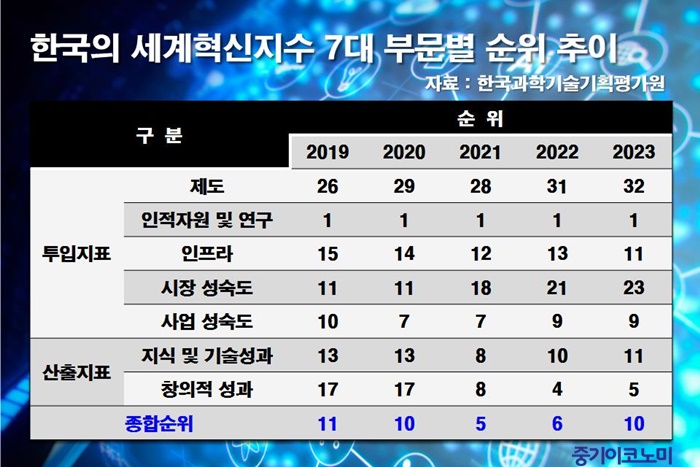 한국의 세계혁신지수 7대 부문별 순위 추이

자료 : 한국과학기술기획평가원

| 구 분 | | 순 위 | | | | |
|---|---|---|---|---|---|---|
| | | 2019 | 2020 | 2021 | 2022 | 2023 |
| 투입지표 | 제도 | 26 | 29 | 28 | 31 | 32 |
| | 인적자원 및 연구 | 1 | 1 | 1 | 1 | 1 |
| | 인프라 | 15 | 14 | 12 | 13 | 11 |
| | 시장 성숙도 | 11 | 11 | 18 | 21 | 23 |
| | 사업 성숙도 | 10 | 7 | 7 | 9 | 9 |
| 산출지표 | 지식 및 기술성과 | 13 | 13 | 8 | 10 | 11 |
| | 창의적 성과 | 17 | 17 | 8 | 4 | 5 |
| 종합순위 | | 11 | 10 | 5 | 6 | 10 |

중기이코노미